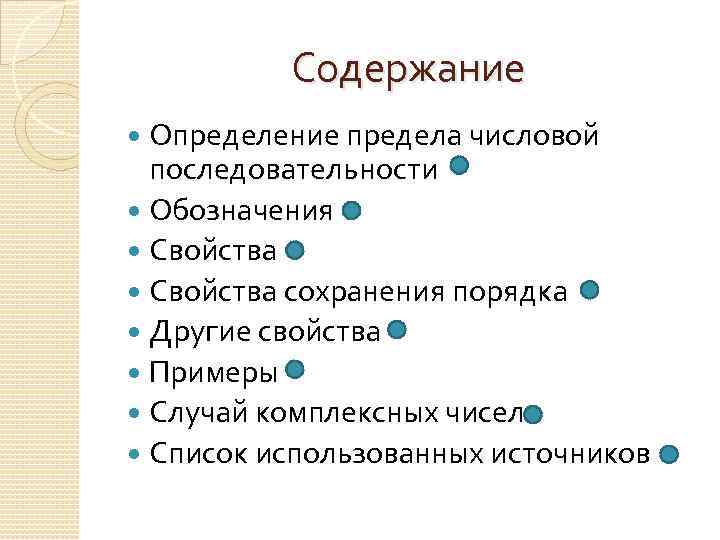 Содержание

Определение предела числовой последовательности

Обозначения

Свойства

Свойства сохранения порядка

Другие свойства

Примеры

Случай комплексных чисел

Список использованных источников